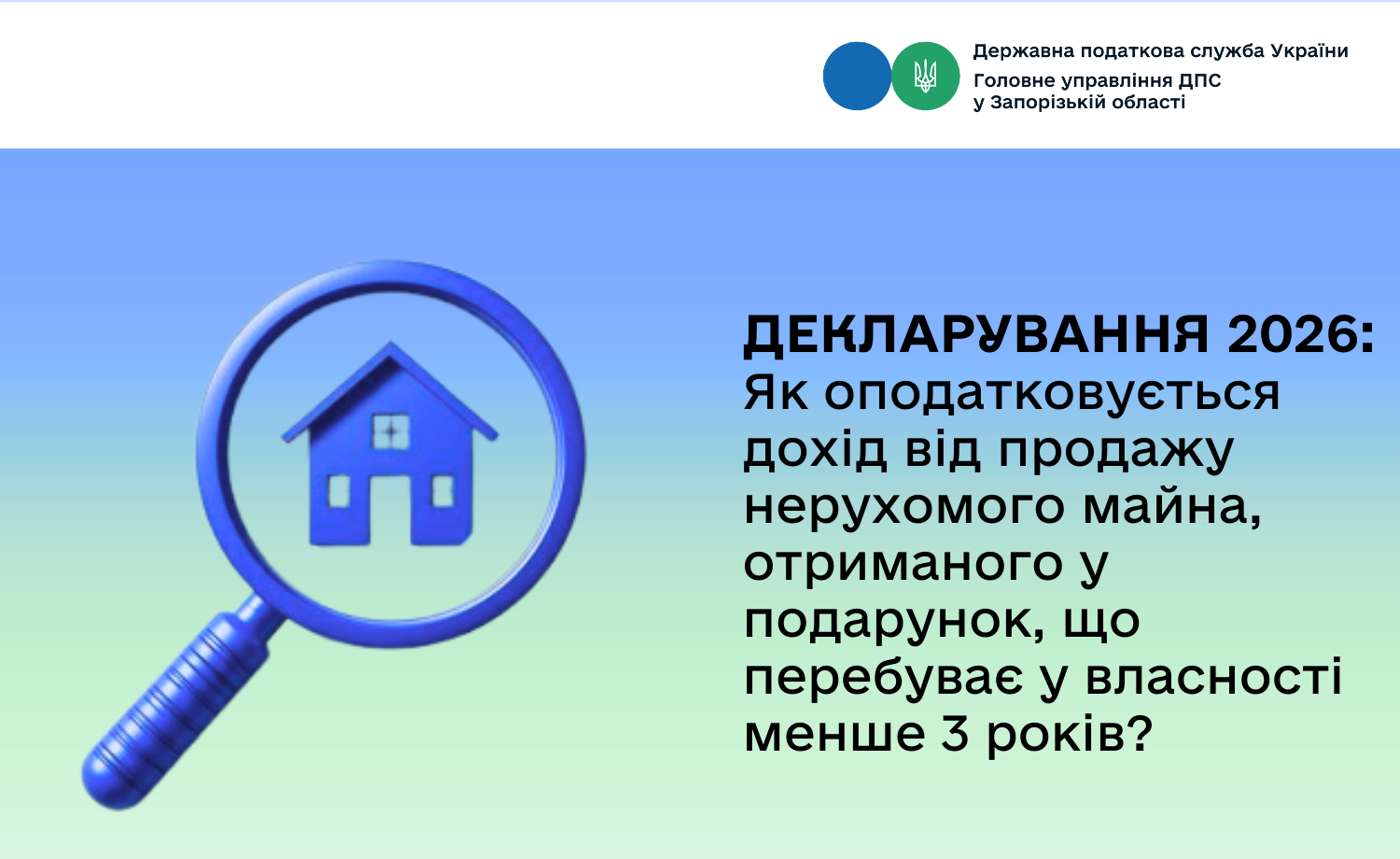 Державна податкова служба України
Головне управління ДПС
у Запорізькій області

ДЕКЛАРУВАННЯ 2026:
Як оподатковується дохід від продажу нерухомого майна, отриманого у подарунок, що перебуває у власності менше 3 років?